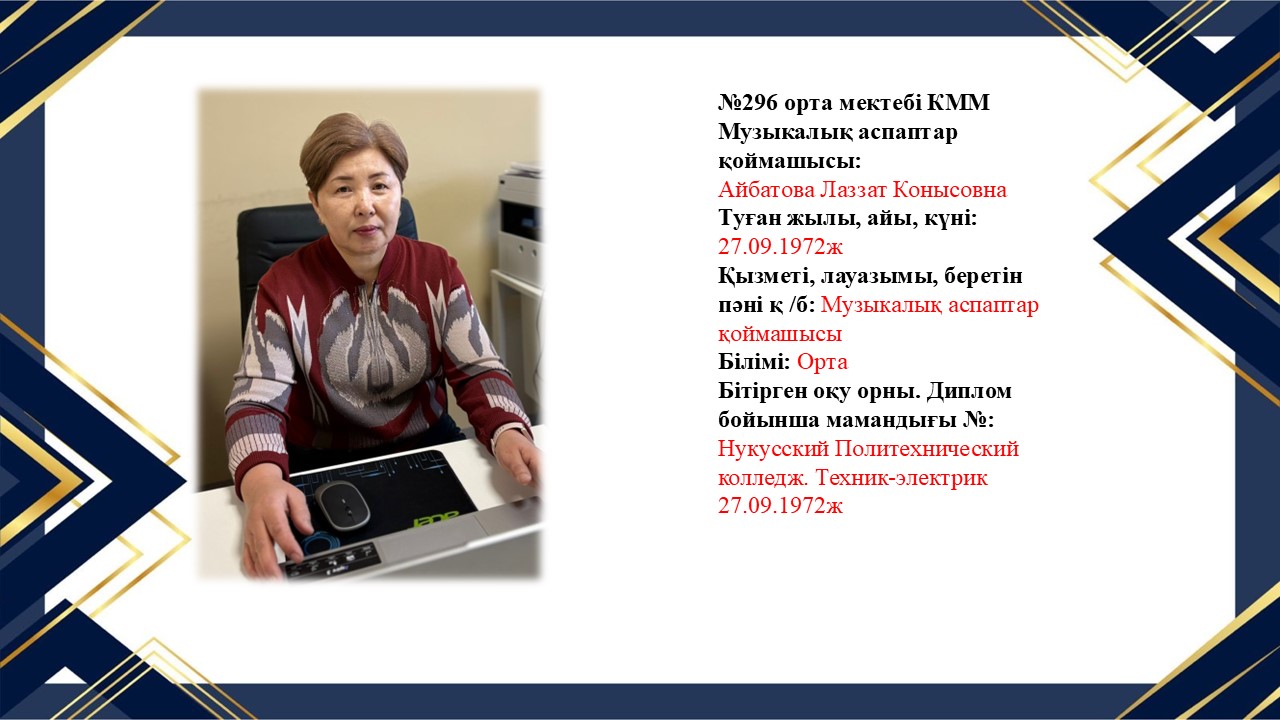 №296 орта мектебі КММ Музыкалық аспаптар қоймашысы:
Айбатова Лаззат Конысовна
Туған жылы, айы, күні:
27.09.1972ж
Қызметі, лауазымы, беретін пәні қ /б: Музыкалық аспаптар қоймашысы
Білімі: Орта
Бітірген оқу орны. Диплом бойынша мамандығы №:
Нукусский Политехнический колледж. Техник-электрик
27.09.1972ж